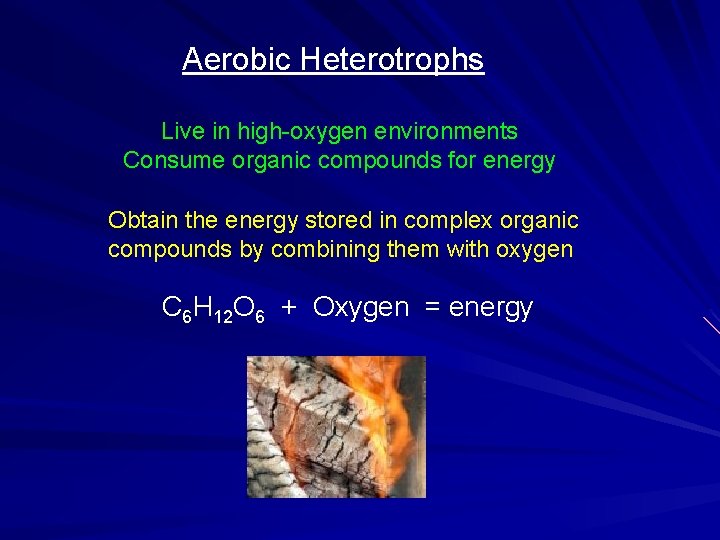 Aerobic Heterotrophs

Live in high-oxygen environments
Consume organic compounds for energy

Obtain the energy stored in complex organic compounds by combining them with oxygen

$C_6H_{12}O_6$ + Oxygen = energy